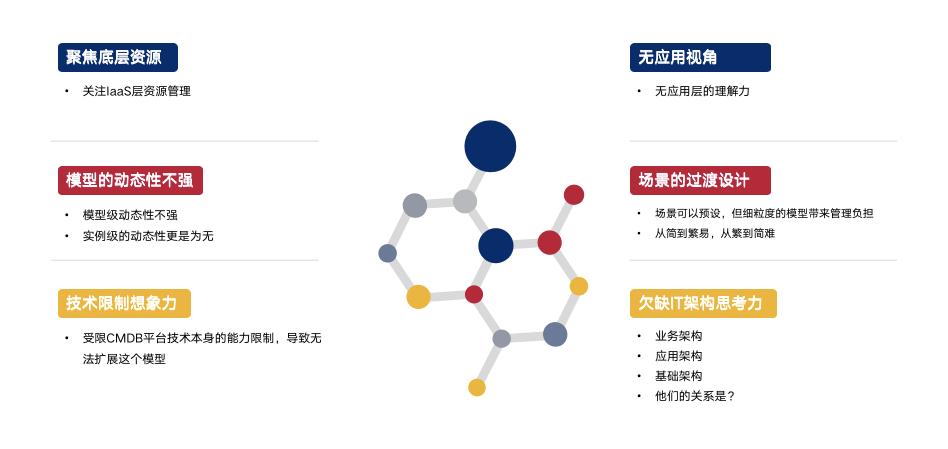 聚焦底层资源

• 关注IaaS层资源管理

模型的动态性不强

• 模型级动态性不强
• 实例级的动态性更是为无

技术限制想象力

• 受限CMDB平台技术本身的能力限制，导致无法扩展这个模型

无应用视角

• 无应用层的理解力

场景的过渡设计

• 场景可以预设，但细粒度的模型带来管理负担
• 从简到繁易，从繁到简难

欠缺IT架构思考力

• 业务架构
• 应用架构
• 基础架构
• 他们的关系是？